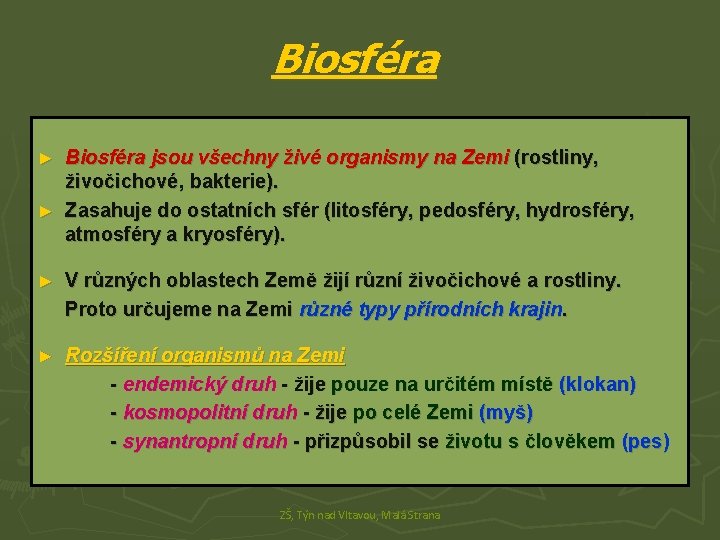 Biosféra

► Biosféra jsou všechny živé organismy na Zemi (rostliny, živočichové, bakterie).

► Zasahuje do ostatních sfér (litosféry, pedosféry, hydrosféry, atmosféry a kryosféry).

► V různých oblastech Země žijí různí živočichové a rostliny. Proto určujeme na Zemi různé typy přírodních krajin.

► Rozšíření organismů na Zemi

- endemický druh - žije pouze na určitém místě (klokan)

- kosmopolitní druh - žije po celé Zemi (myš)

- synantropní druh - přizpůsobil se životu s člověkem (pes)

ZŠ, Týn nad Vltavou, Malá Strana